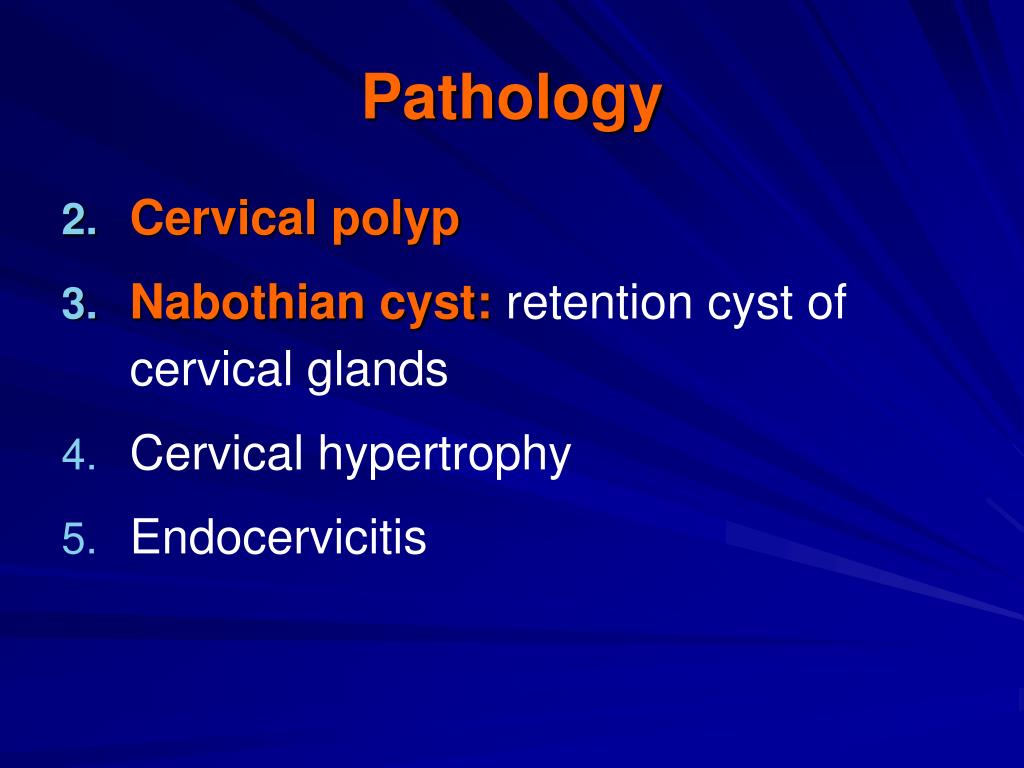 Pathology

2. Cervical polyp
3. Nabothian cyst: retention cyst of cervical glands
4. Cervical hypertrophy
5. Endocervicitis